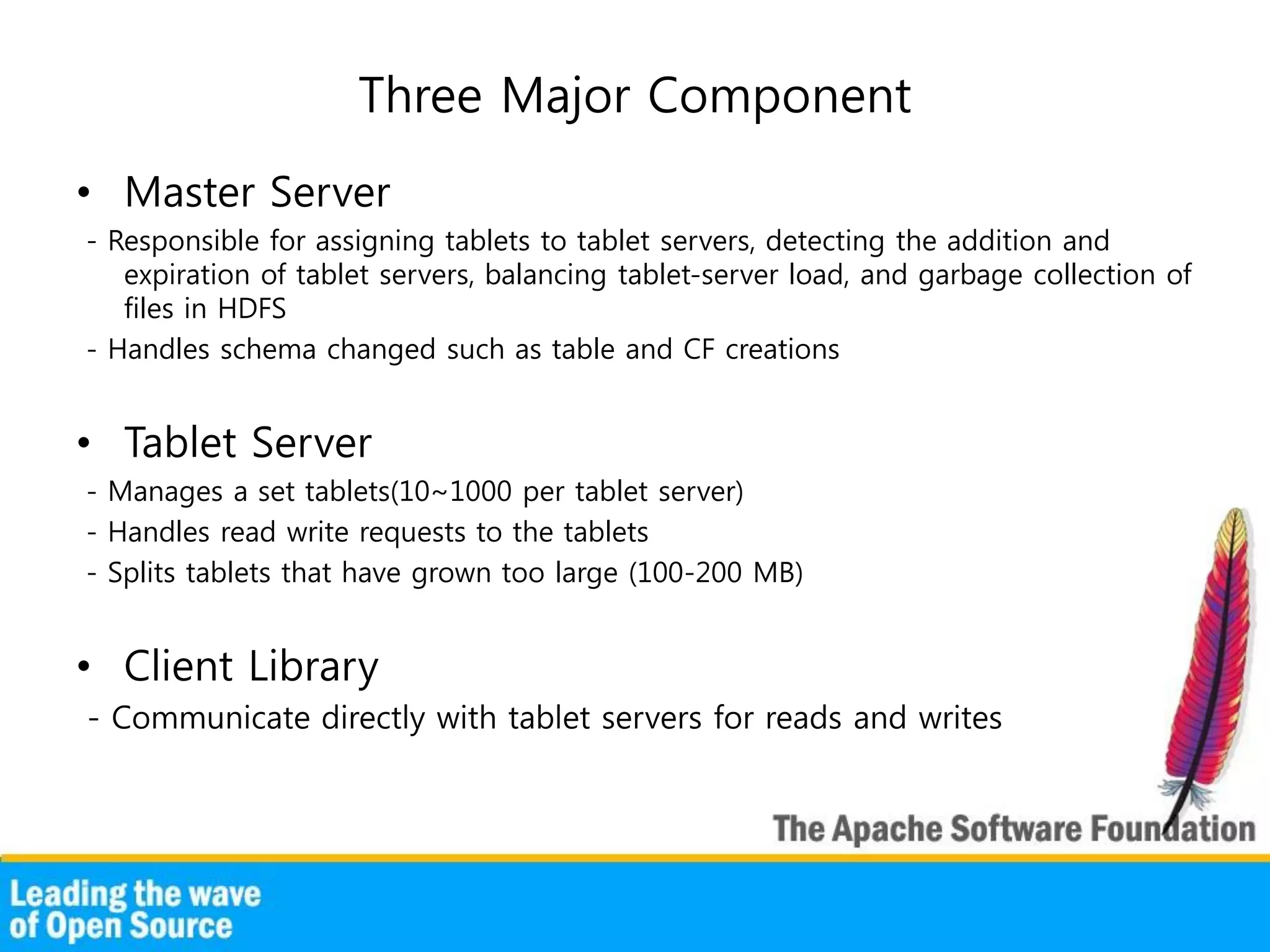 Three Major Component

• Master Server

- Responsible for assigning tablets to tablet servers, detecting the addition and expiration of tablet servers, balancing tablet-server load, and garbage collection of files in HDFS

- Handles schema changed such as table and CF creations

• Tablet Server

- Manages a set tablets(10~1000 per tablet server)

- Handles read write requests to the tablets

- Splits tablets that have grown too large (100-200 MB)

• Client Library

- Communicate directly with tablet servers for reads and writes

The Apache Software Foundation

Leading the wave of Open Source